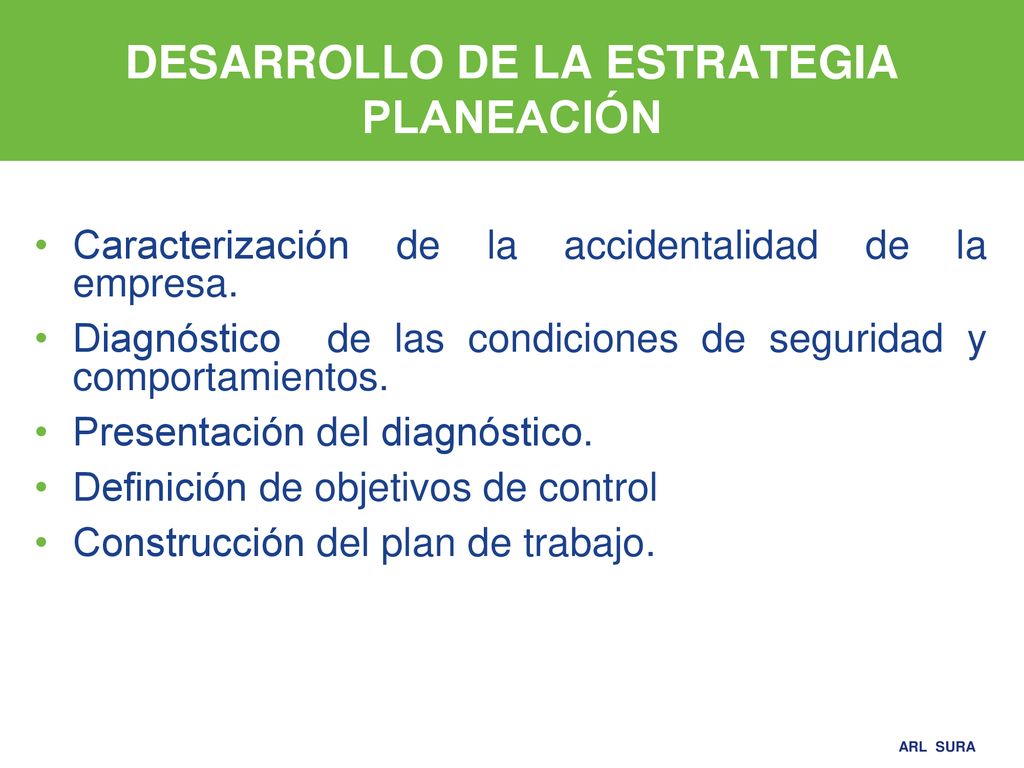 DESARROLLO DE LA ESTRATEGIA
PLANEACIÓN

• Caracterización de la accidentalidad de la empresa.
• Diagnóstico de las condiciones de seguridad y comportamientos.
• Presentación del diagnóstico.
• Definición de objetivos de control
• Construcción del plan de trabajo.

ARL SURA